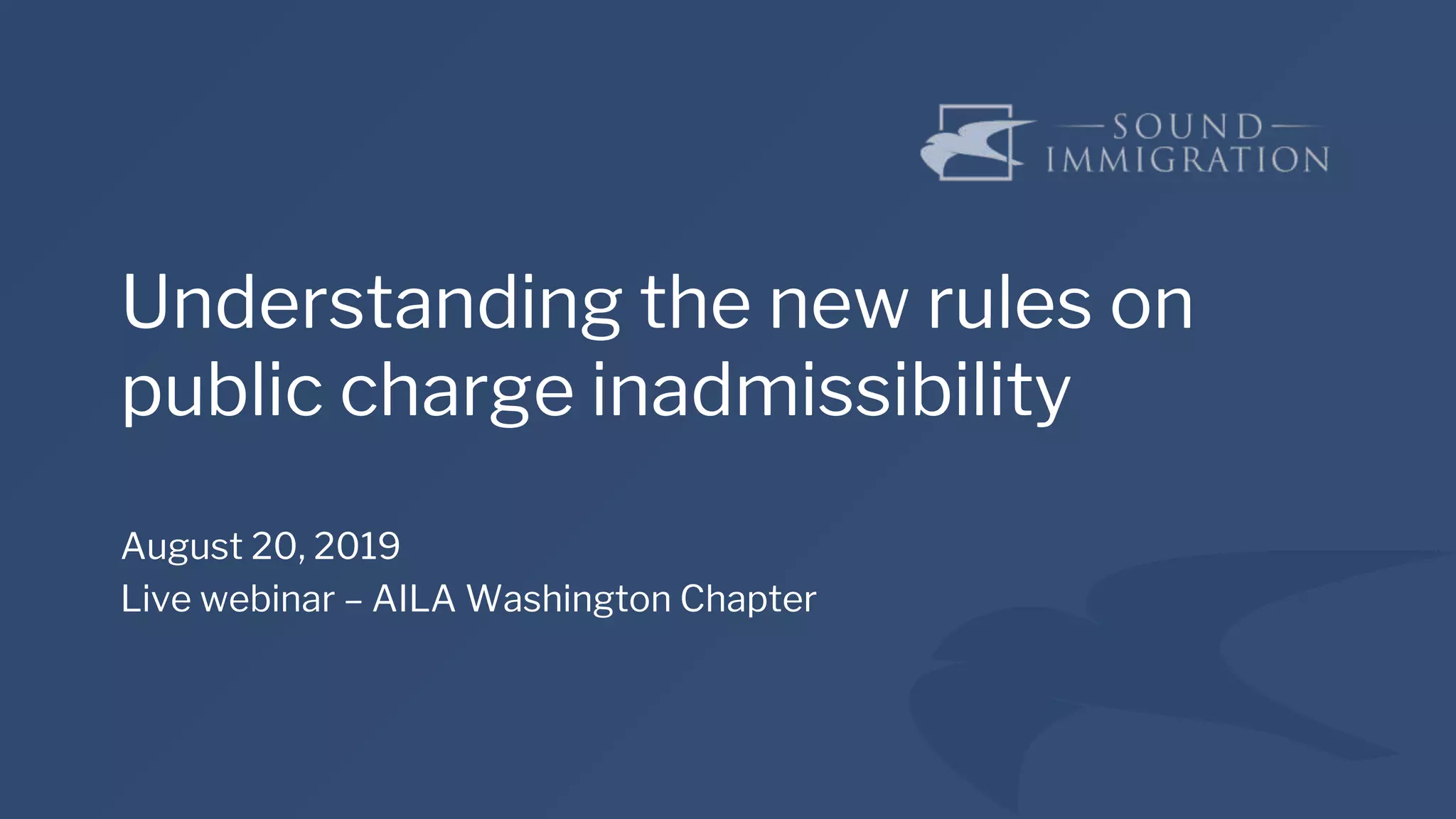 SOUND
IMMIGRATION

Understanding the new rules on public charge inadmissibility

August 20, 2019
Live webinar – AILA Washington Chapter